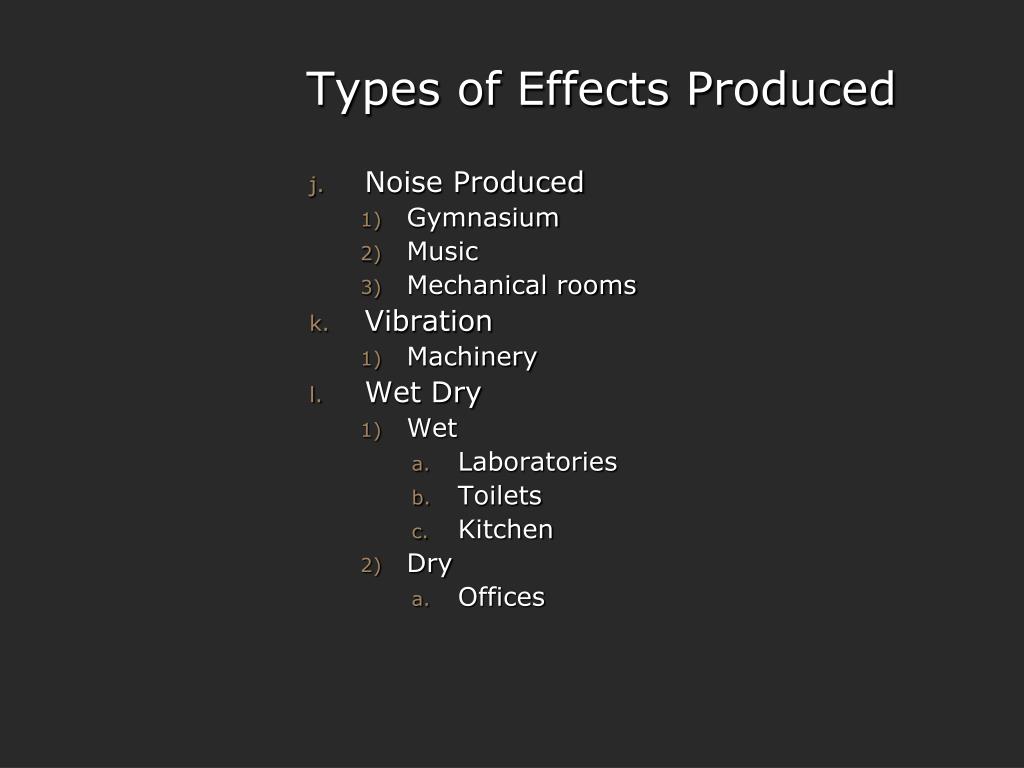 Types of Effects Produced

j. Noise Produced
1) Gymnasium
2) Music
3) Mechanical rooms
k. Vibration
1) Machinery
l. Wet Dry
1) Wet
a. Laboratories
b. Toilets
c. Kitchen
2) Dry
a. Offices